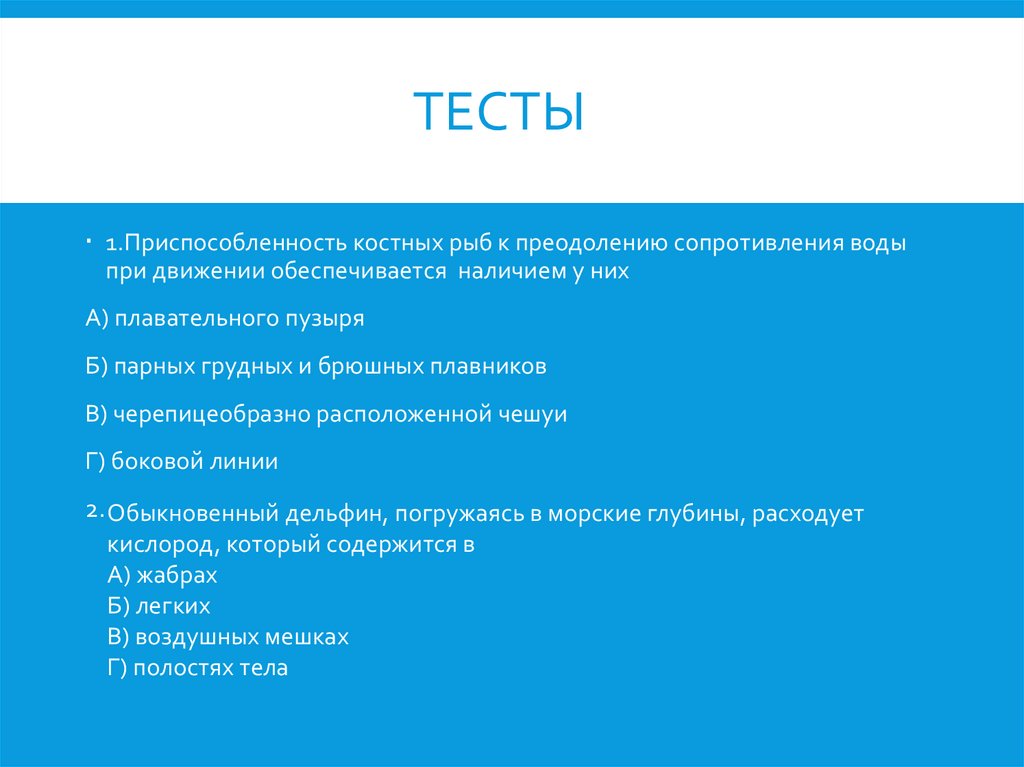 ТЕСТЫ

1.Приспособленность костных рыб к преодолению сопротивления воды при движении обеспечивается наличием у них

А) плавательного пузыря

Б) парных грудных и брюшных плавников

В) черепицеобразно расположенной чешуи

Г) боковой линии

2. Обыкновенный дельфин, погружаясь в морские глубины, расходует кислород, который содержится в
А) жабрах
Б) легких
В) воздушных мешках
Г) полостях тела